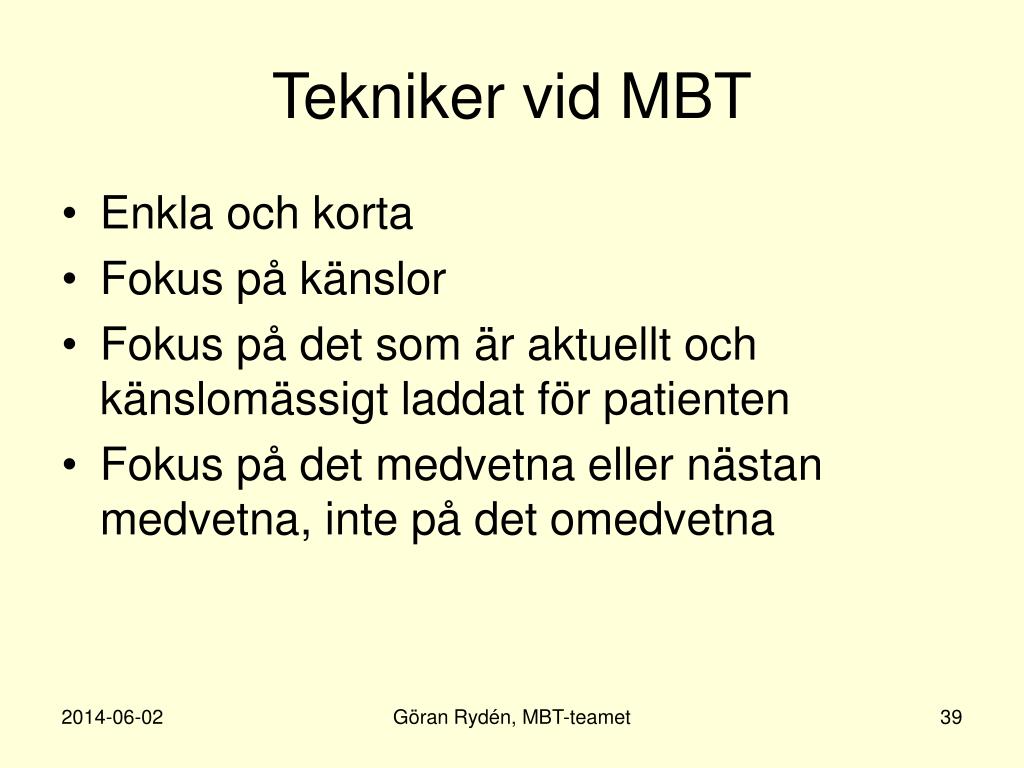 Tekniker vid MBT

• Enkla och korta
• Fokus på känslor
• Fokus på det som är aktuellt och känslomässigt laddat för patienten
• Fokus på det medvetna eller nästan medvetna, inte på det omedvetna

2014-06-02

Göran Rydén, MBT-teamet

39